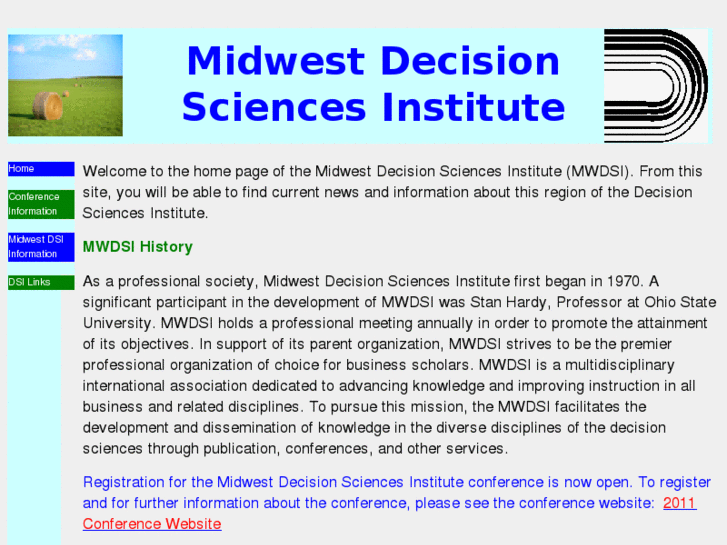 Midwest Decision Sciences Institute

Home

Conference Information

Midwest DSI Information

DSI Links

Welcome to the home page of the Midwest Decision Sciences Institute (MWDSI). From this site, you will be able to find current news and information about this region of the Decision Sciences Institute.

MWDSI History

As a professional society, Midwest Decision Sciences Institute first began in 1970. A significant participant in the development of MWDSI was Stan Hardy, Professor at Ohio State University. MWDSI holds a professional meeting annually in order to promote the attainment of its objectives. In support of its parent organization, MWDSI strives to be the premier professional organization of choice for business scholars. MWDSI is a multidisciplinary international association dedicated to advancing knowledge and improving instruction in all business and related disciplines. To pursue this mission, the MWDSI facilitates the development and dissemination of knowledge in the diverse disciplines of the decision sciences through publication, conferences, and other services.

Registration for the Midwest Decision Sciences Institute conference is now open. To register and for further information about the conference, please see the conference website: 2011 Conference Website